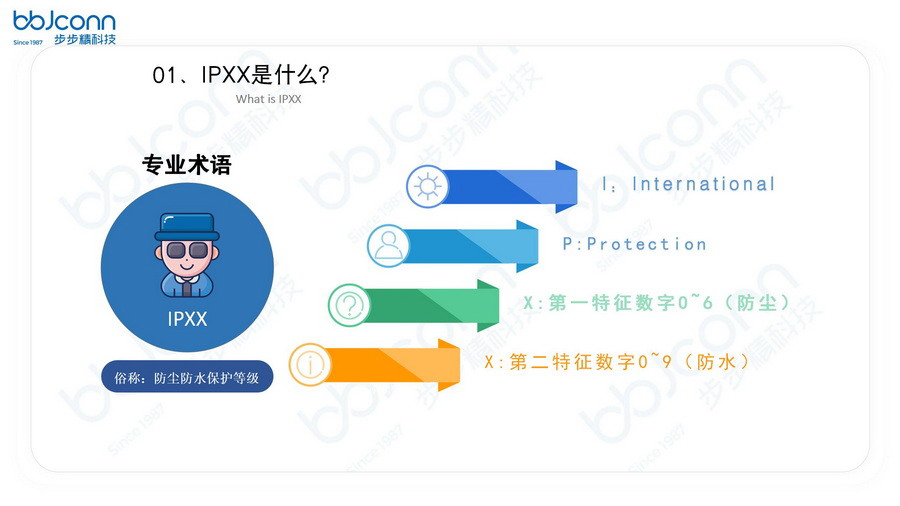 bbJconn
Since 1987 步步精科技

01、IPXX是什么?
What is IPXX

专业术语

IPXX

俗称:防尘防水保护等级

I:International

P:Protection

X:第一特征数字0~6(防尘)

X:第二特征数字0~9(防水)